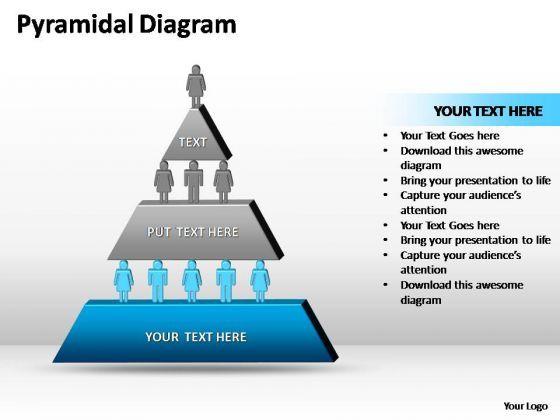 Pyramidal Diagram

TEXT

PUT TEXT HERE

YOUR TEXT HERE

YOUR TEXT HERE

- Your Text Goes here
- Download this awesome diagram
- Bring your presentation to life
- Capture your audience's attention
- Your Text Goes here
- Bring your presentation to life
- Capture your audience's attention
- Download this awesome diagram

Your Logo